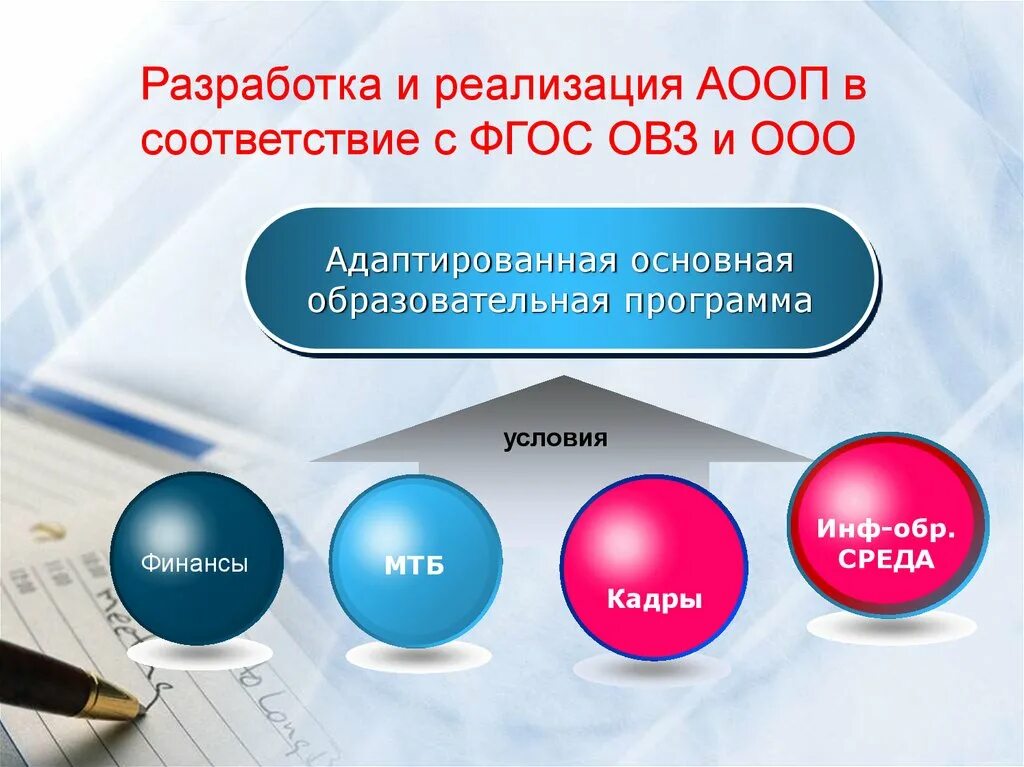 Разработка и реализация АООП в соответствие с ФГОС ОВЗ и ООО

Адаптированная основная образовательная программа

условия

Финансы

МТБ

Кадры

Инф-обр. СРЕДА